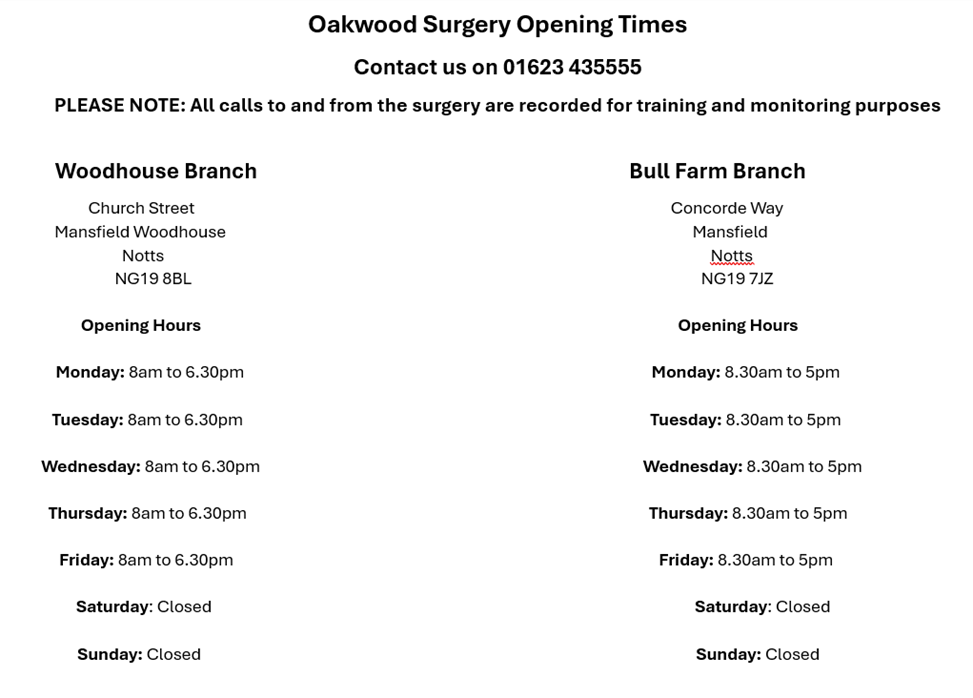 Oakwood Surgery Opening Times

Contact us on 01623 435555

PLEASE NOTE: All calls to and from the surgery are recorded for training and monitoring purposes

Woodhouse Branch

Church Street
Mansfield Woodhouse
Notts
NG19 8BL

Opening Hours

Monday: 8am to 6.30pm

Tuesday: 8am to 6.30pm

Wednesday: 8am to 6.30pm

Thursday: 8am to 6.30pm

Friday: 8am to 6.30pm

Saturday: Closed

Sunday: Closed

Bull Farm Branch

Concorde Way
Mansfield
Notts
NG19 7JZ

Opening Hours

Monday: 8.30am to 5pm

Tuesday: 8.30am to 5pm

Wednesday: 8.30am to 5pm

Thursday: 8.30am to 5pm

Friday: 8.30am to 5pm

Saturday: Closed

Sunday: Closed